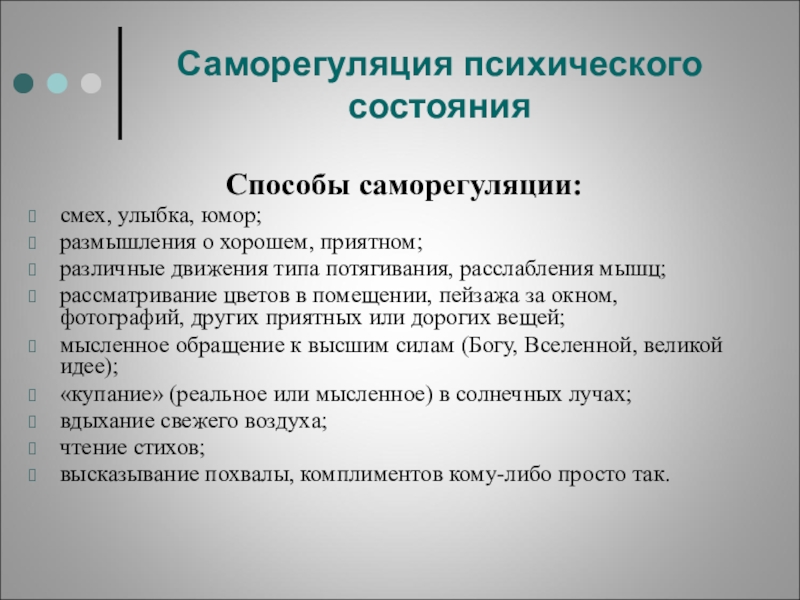 Саморегуляция психического состояния

Способы саморегуляции:

смех, улыбка, юмор;
размышления о хорошем, приятном;
различные движения типа потягивания, расслабления мышц;
рассматривание цветов в помещении, пейзажа за окном, фотографий, других приятных или дорогих вещей;
мысленное обращение к высшим силам (Богу, Вселенной, великой идее);
«купание» (реальное или мысленное) в солнечных лучах;
вдыхание свежего воздуха;
чтение стихов;
высказывание похвалы, комплиментов кому-либо просто так.